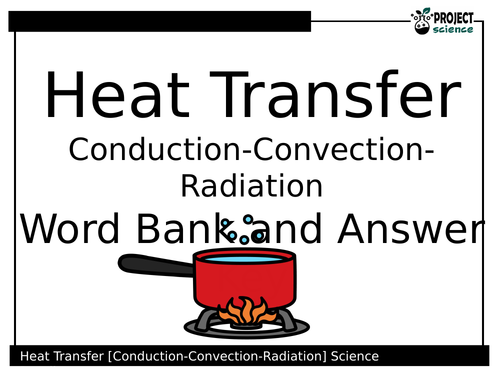 PROJECT science

Heat Transfer

Conduction-Convection-Radiation

Word Bank and Answer

Heat Transfer [Conduction-Convection-Radiation] Science